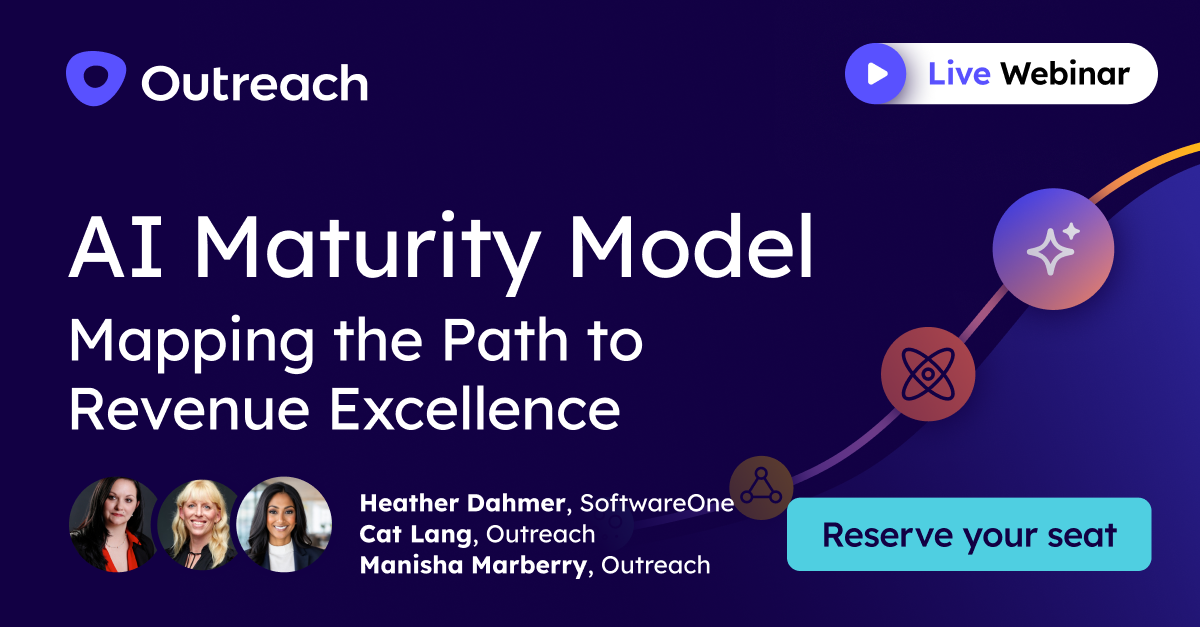 Outreach

Live Webinar

AI Maturity Model

Mapping the Path to Revenue Excellence

Heather Dahmer, SoftwareOne
Cat Lang, Outreach
Manisha Marberry, Outreach

Reserve your seat